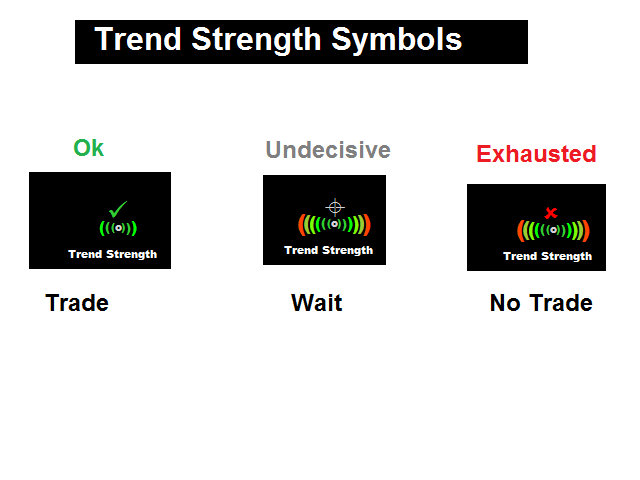 Trend Strength Symbols

Ok

Trend Strength

Trade

Undecisive

Trend Strength

Wait

Exhausted

Trend Strength

No Trade